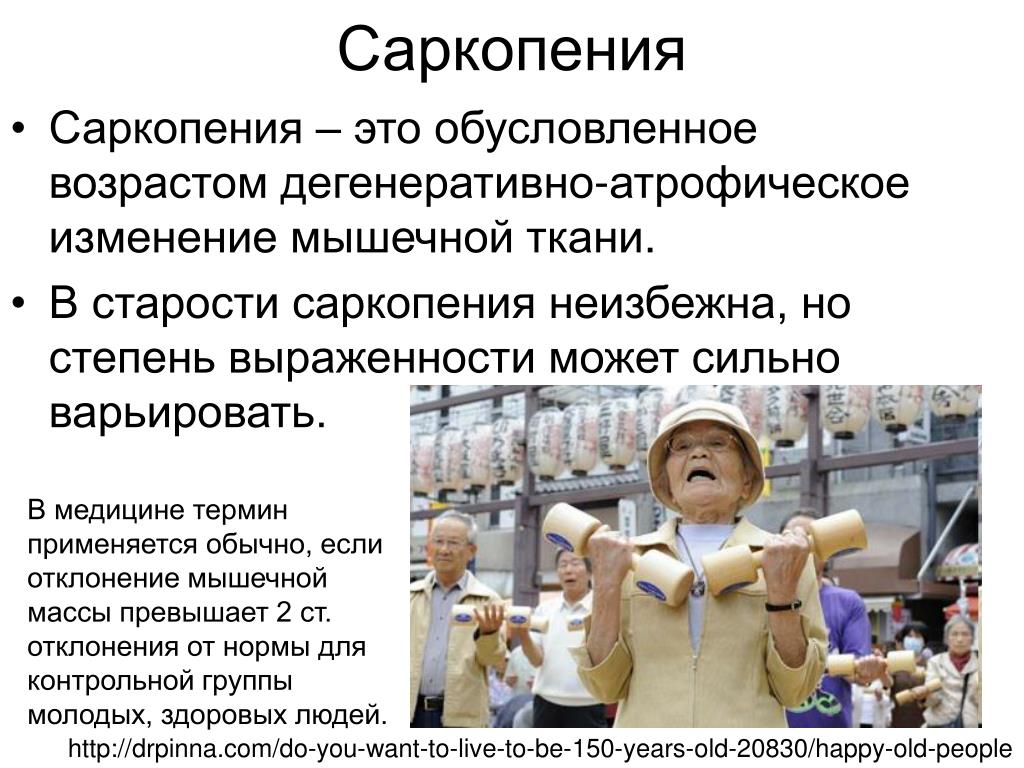 Саркопения

• Саркопения – это обусловленное возрастом дегенеративно-атрофическое изменение мышечной ткани.

• В старости саркопения неизбежна, но степень выраженности может сильно варьировать.

В медицине термин применяется обычно, если отклонение мышечной массы превышает 2 ст. отклонения от нормы для контрольной группы молодых, здоровых людей.

http://drpinna.com/do-you-want-to-live-to-be-150-years-old-20830/happy-old-people